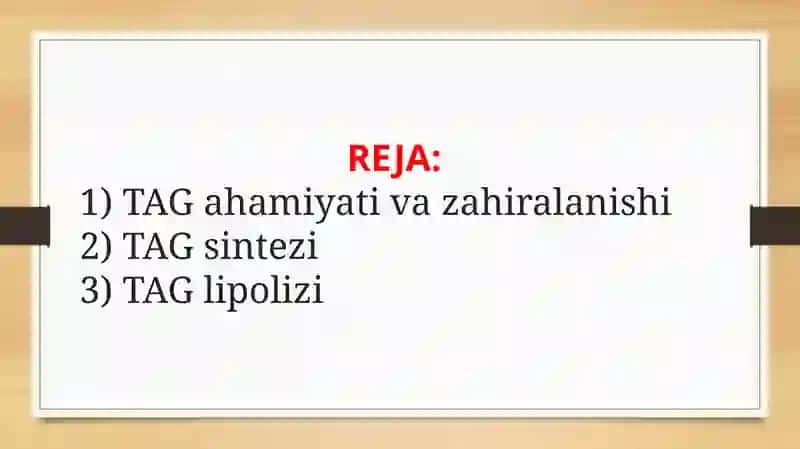 REJA:

1) TAG ahamiyati va zahiralanishi
2) TAG sintezi
3) TAG lipolizi